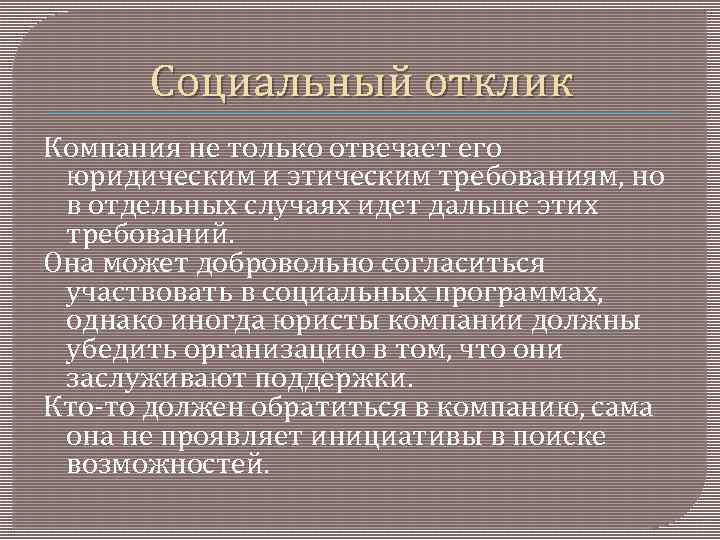 Социальный отклик

Компания не только отвечает его юридическим и этическим требованиям, но в отдельных случаях идет дальше этих требований.

Она может добровольно согласиться участвовать в социальных программах, однако иногда юристы компании должны убедить организацию в том, что они заслуживают поддержки.

Кто-то должен обратиться в компанию, сама она не проявляет инициативы в поиске возможностей.